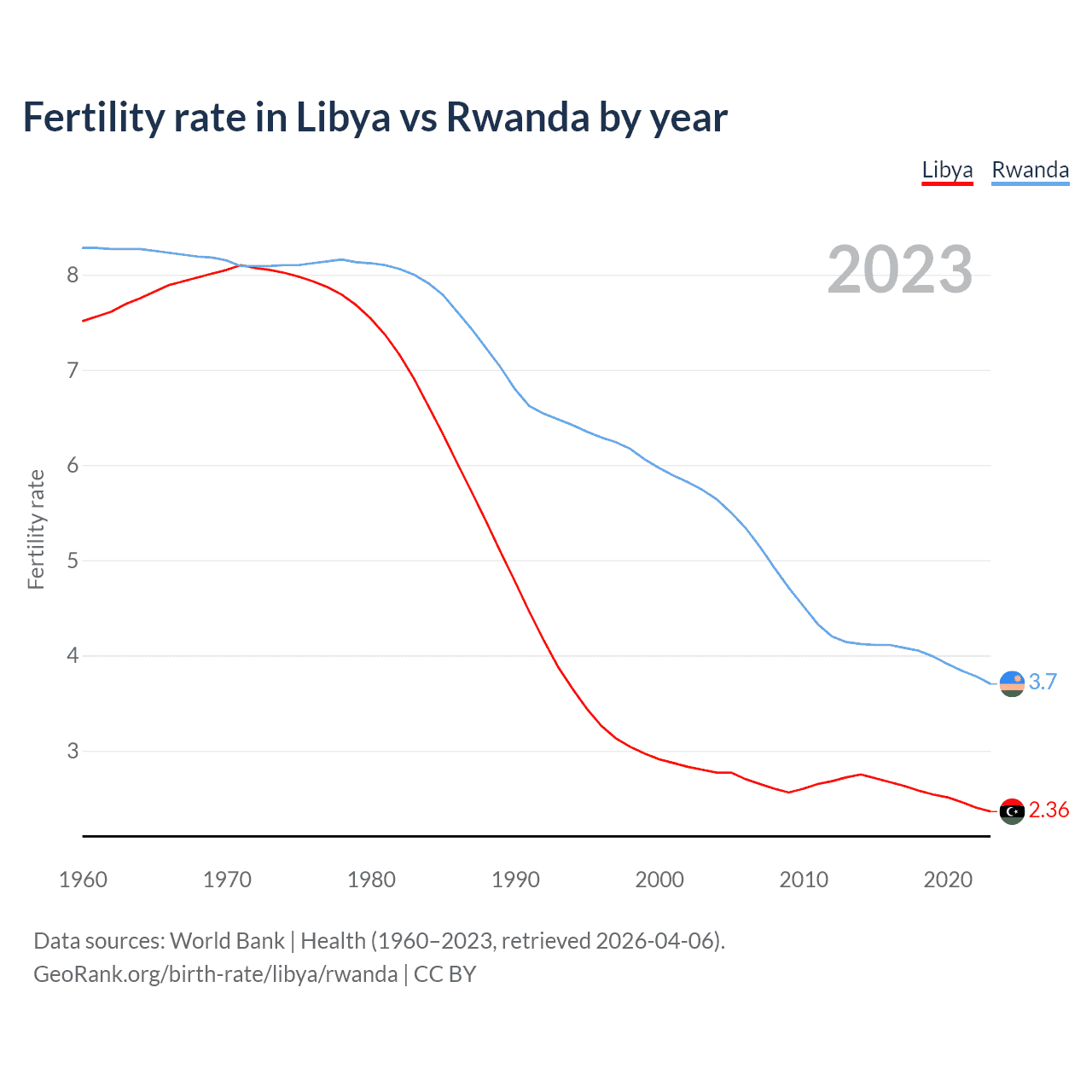 Fertility rate in Libya vs Rwanda by year

Libya Rwanda

2023

Fertility rate

8
7
6
5
4
3

3.7
2.36

1960 1970 1980 1990 2000 2010 2020

Data sources: World Bank | Health (1960–2023, retrieved 2026-04-06).
GeoRank.org/birth-rate/libya/rwanda | CC BY